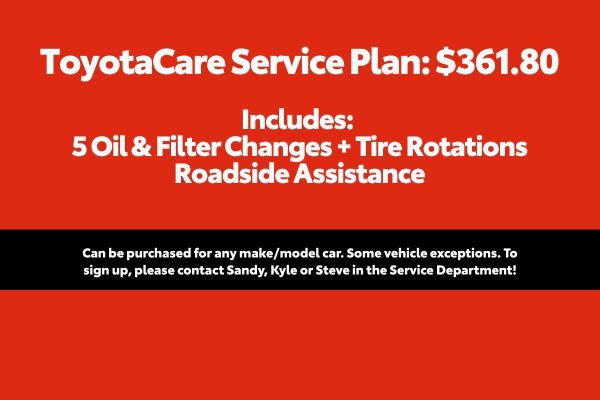 ToyotaCare Service Plan: $361.80

Includes:
5 Oil & Filter Changes + Tire Rotations
Roadside Assistance

Can be purchased for any make/model car. Some vehicle exceptions. To sign up, please contact Sandy, Kyle or Steve in the Service Department!